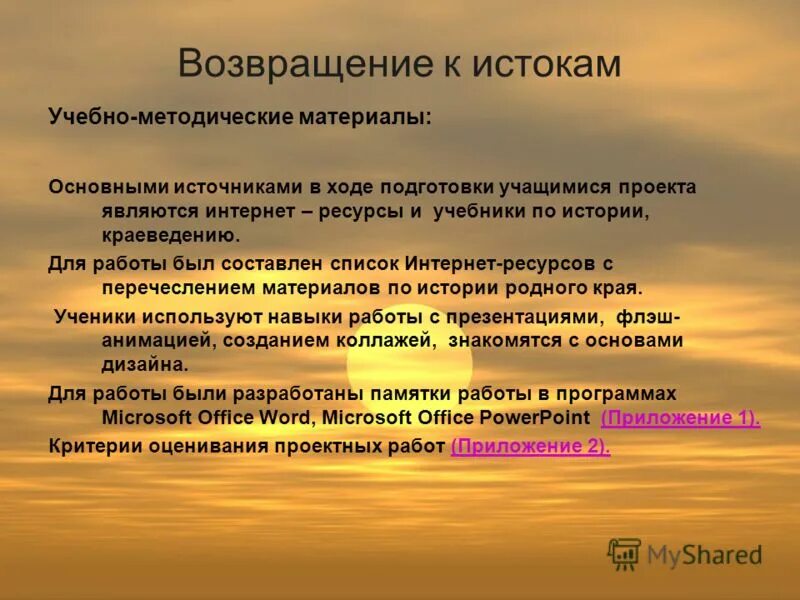 Возвращение к истокам

Учебно-методические материалы:

Основными источниками в ходе подготовки учащимися проекта являются интернет – ресурсы и учебники по истории, краеведению.

Для работы был составлен список Интернет-ресурсов с перечеслением материалов по истории родного края.

Ученики используют навыки работы с презентациями, флэш-анимацией, созданием коллажей, знакомятся с основами дизайна.

Для работы были разработаны памятки работы в программах Microsoft Office Word, Microsoft Office PowerPoint (Приложение 1).

Критерии оценивания проектных работ (Приложение 2).

MyShared